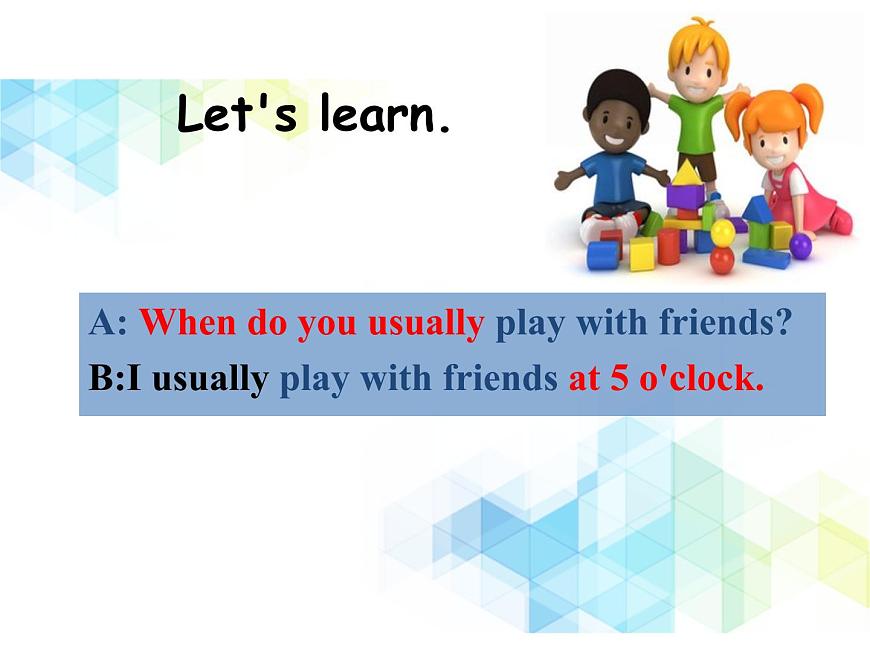 Let's learn.

A: When do you usually play with friends?
B:I usually play with friends at 5 o'clock.